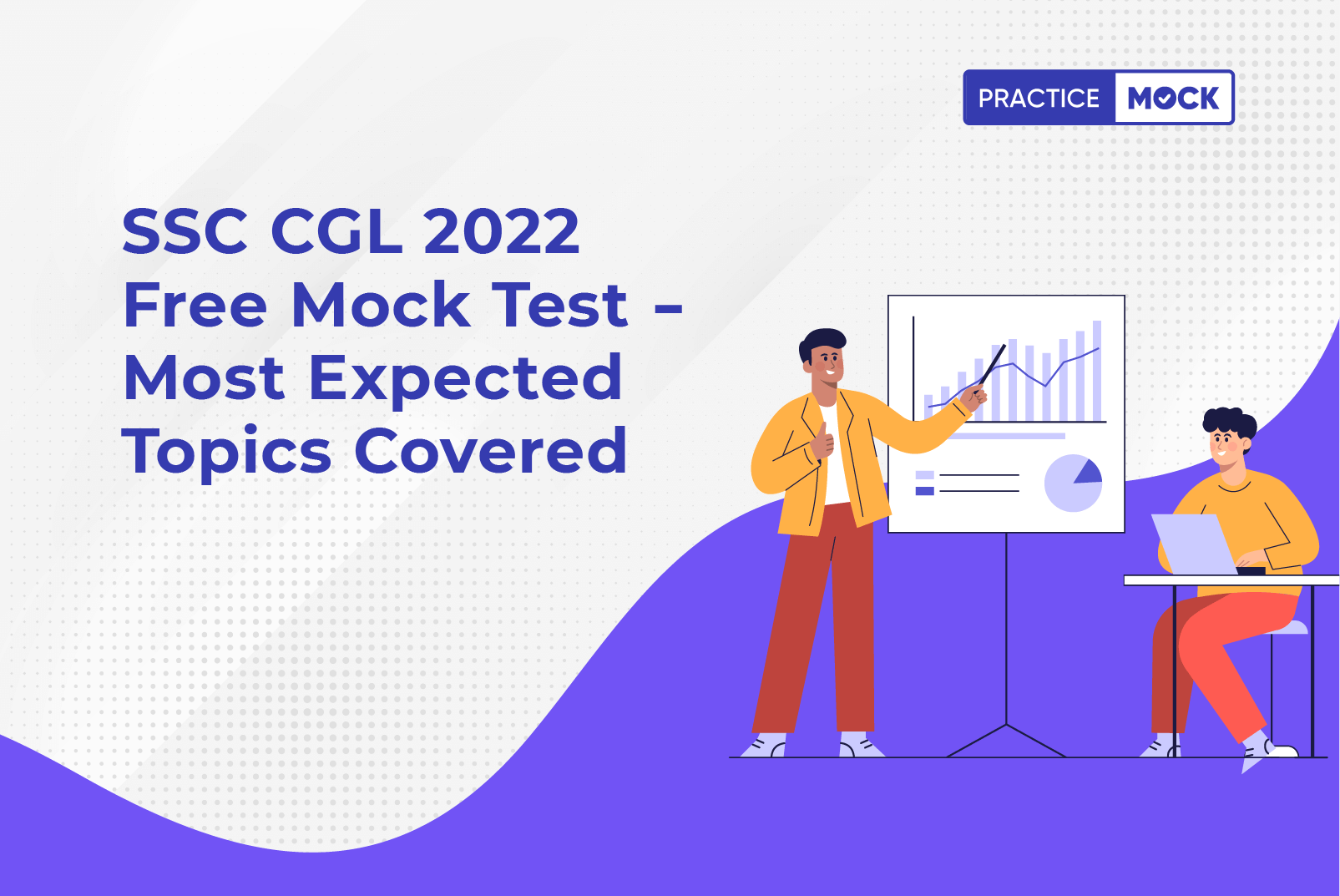 PRACTICE MOCK

SSC CGL 2022 Free Mock Test – Most Expected Topics Covered